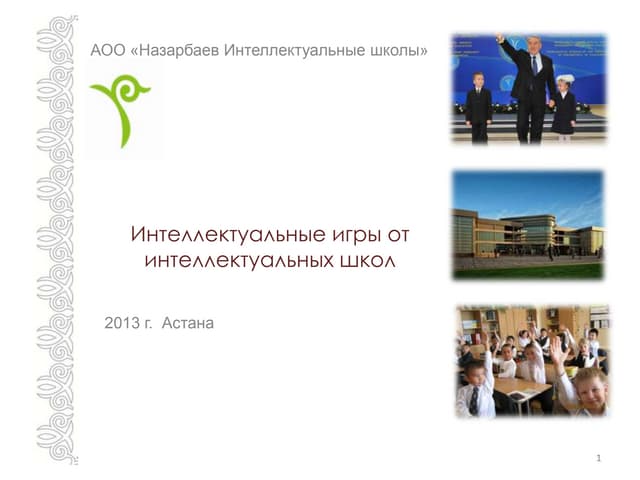 АОО «Назарбаев Интеллектуальные школы»

Интеллектуальные игры от интеллектуальных школ

2013 г. Астана

1